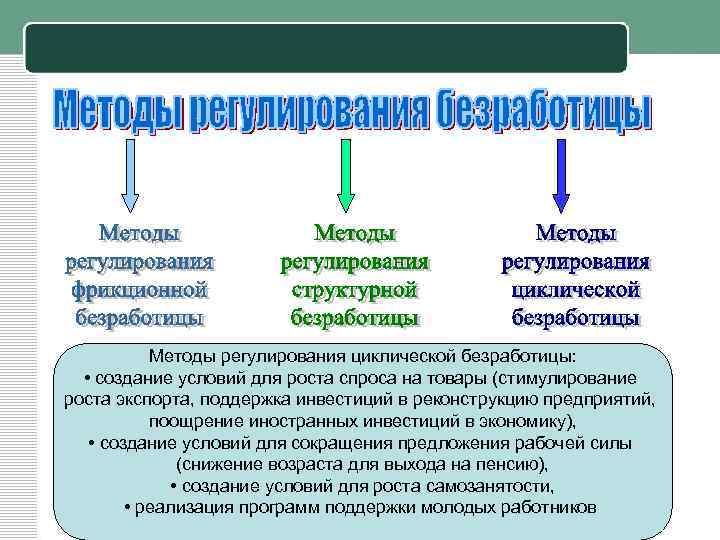 Методы регулирования безработицы

Методы регулирования фрикционной безработицы

Методы регулирования структурной безработицы

Методы регулирования циклической безработицы

Методы регулирования циклической безработицы:
• создание условий для роста спроса на товары (стимулирование роста экспорта, поддержка инвестиций в реконструкцию предприятий, поощрение иностранных инвестиций в экономику),
• создание условий для сокращения предложения рабочей силы (снижение возраста для выхода на пенсию),
• создание условий для роста самозанятости,
• реализация программ поддержки молодых работников